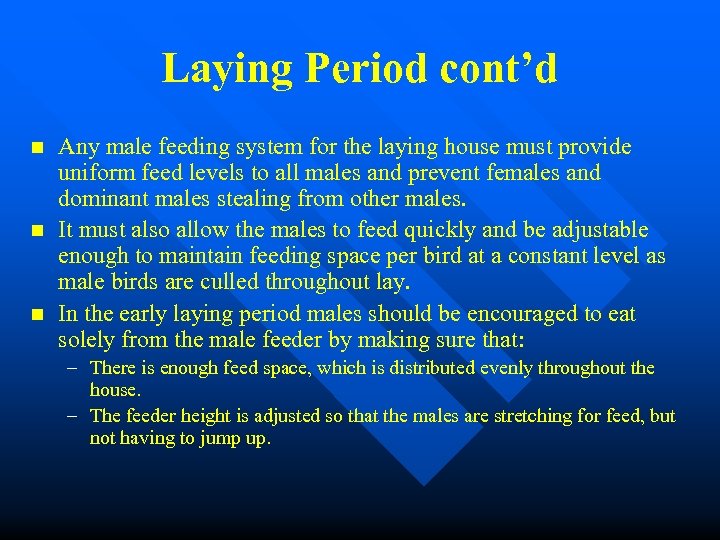 Laying Period cont'd

■ Any male feeding system for the laying house must provide uniform feed levels to all males and prevent females and dominant males stealing from other males.

■ It must also allow the males to feed quickly and be adjustable enough to maintain feeding space per bird at a constant level as male birds are culled throughout lay.

■ In the early laying period males should be encouraged to eat solely from the male feeder by making sure that:

– There is enough feed space, which is distributed evenly throughout the house.

– The feeder height is adjusted so that the males are stretching for feed, but not having to jump up.